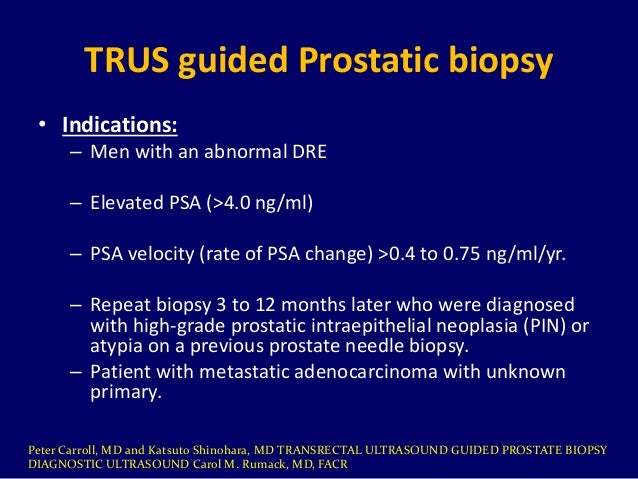 TRUS guided Prostatic biopsy

• Indications:
– Men with an abnormal DRE

– Elevated PSA (>4.0 ng/ml)

– PSA velocity (rate of PSA change) >0.4 to 0.75 ng/ml/yr.

– Repeat biopsy 3 to 12 months later who were diagnosed with high-grade prostatic intraepithelial neoplasia (PIN) or atypia on a previous prostate needle biopsy.
– Patient with metastatic adenocarcinoma with unknown primary.

Peter Carroll, MD and Katsuto Shinohara, MD TRANSRECTAL ULTRASOUND GUIDED PROSTATE BIOPSY DIAGNOSTIC ULTRASOUND Carol M. Rumack, MD, FACR